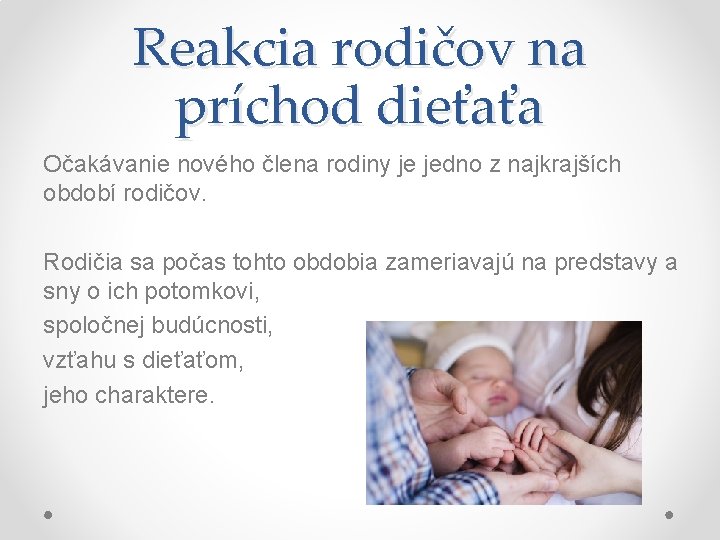 Reakcia rodičov na príchod dieťaťa

Očakávanie nového člena rodiny je jedno z najkrajších období rodičov.

Rodičia sa počas tohto obdobia zameriavajú na predstavy a sny o ich potomkovi,
spoločnej budúcnosti,
vzťahu s dieťaťom,
jeho charaktere.